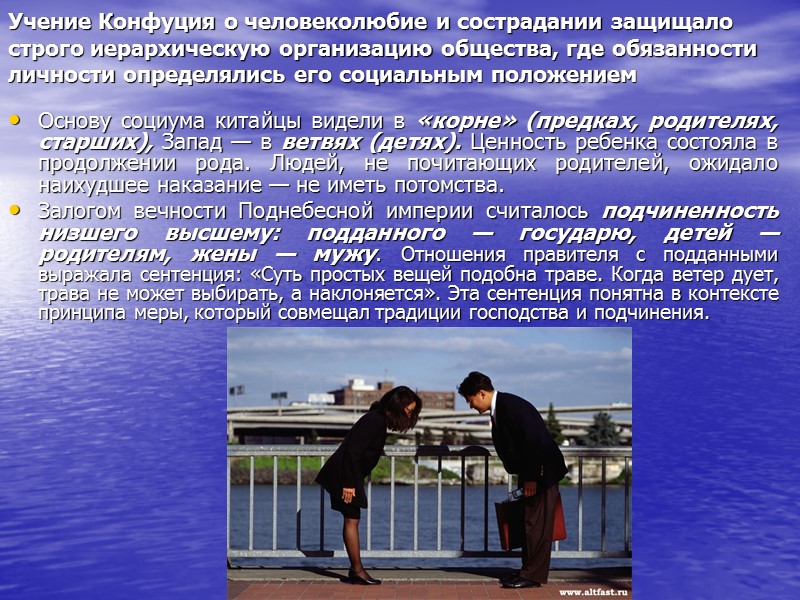 Учение Конфуция о человеколюбие и сострадании защищало строго иерархическую организацию общества, где обязанности личности определялись его социальным положением

• Основу социума китайцы видели в «корне» (предках, родителях, старших), Запад — в ветвях (детях). Ценность ребенка состояла в продолжении рода. Людей, не почитающих родителей, ожидало наихудшее наказание — не иметь потомства.
• Залогом вечности Поднебесной империи считалось подчиненность низшего высшему: подданного — государю, детей — родителям, жены — мужу. Отношения правителя с подданными выражала сентенция: «Суть простых вещей подобна траве. Когда ветер дует, трава не может выбирать, а наклоняется». Эта сентенция понятна в контексте принципа меры, который совмещал традиции господства и подчинения.

www.altfast.ru